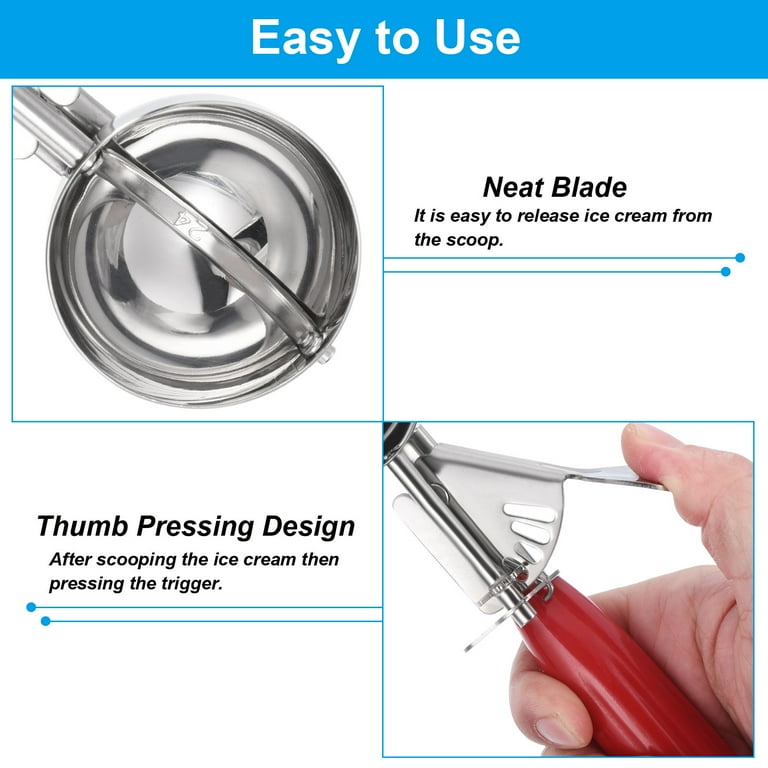 Easy to Use

24

Neat Blade
It is easy to release ice cream from the scoop.

Thumb Pressing Design
After scooping the ice cream then pressing the trigger.